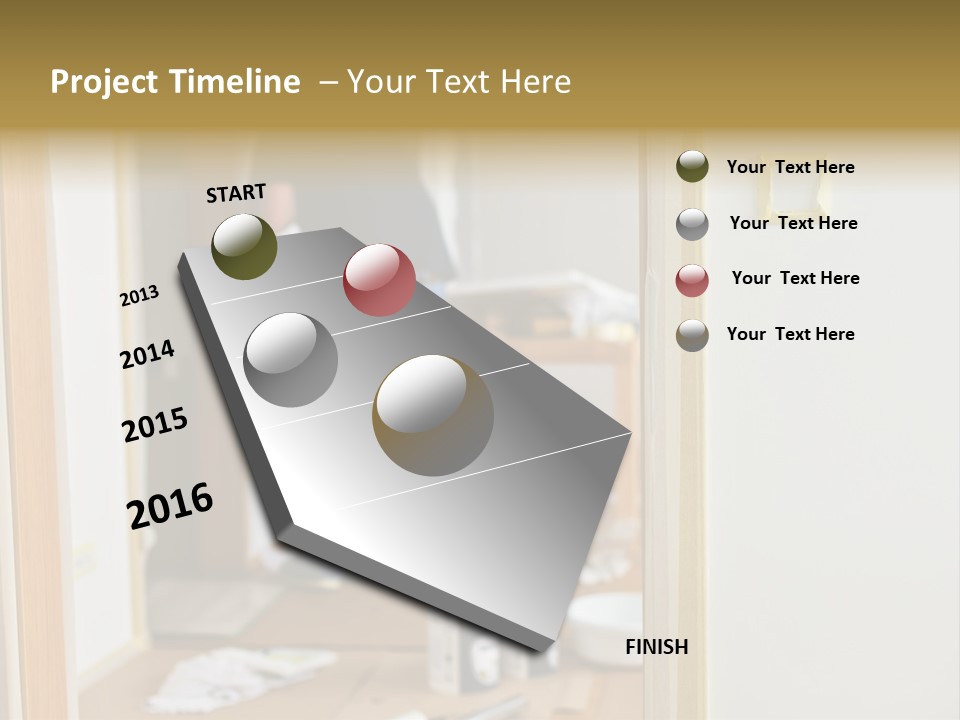 Project Timeline – Your Text Here

START

2013

2014

2015

2016

FINISH

Your Text Here

Your Text Here

Your Text Here

Your Text Here